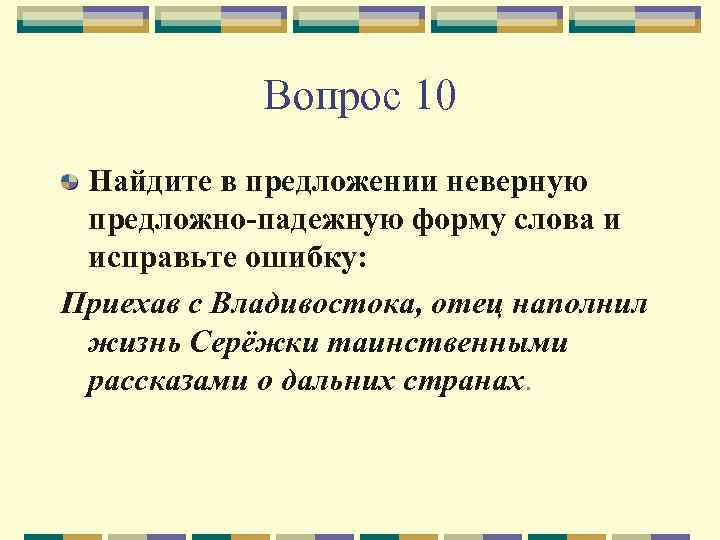 Вопрос 10

Найдите в предложении неверную предложно-падежную форму слова и исправьте ошибку:

Приехав с Владивостока, отец наполнил жизнь Серёжки таинственными рассказами о дальних странах.